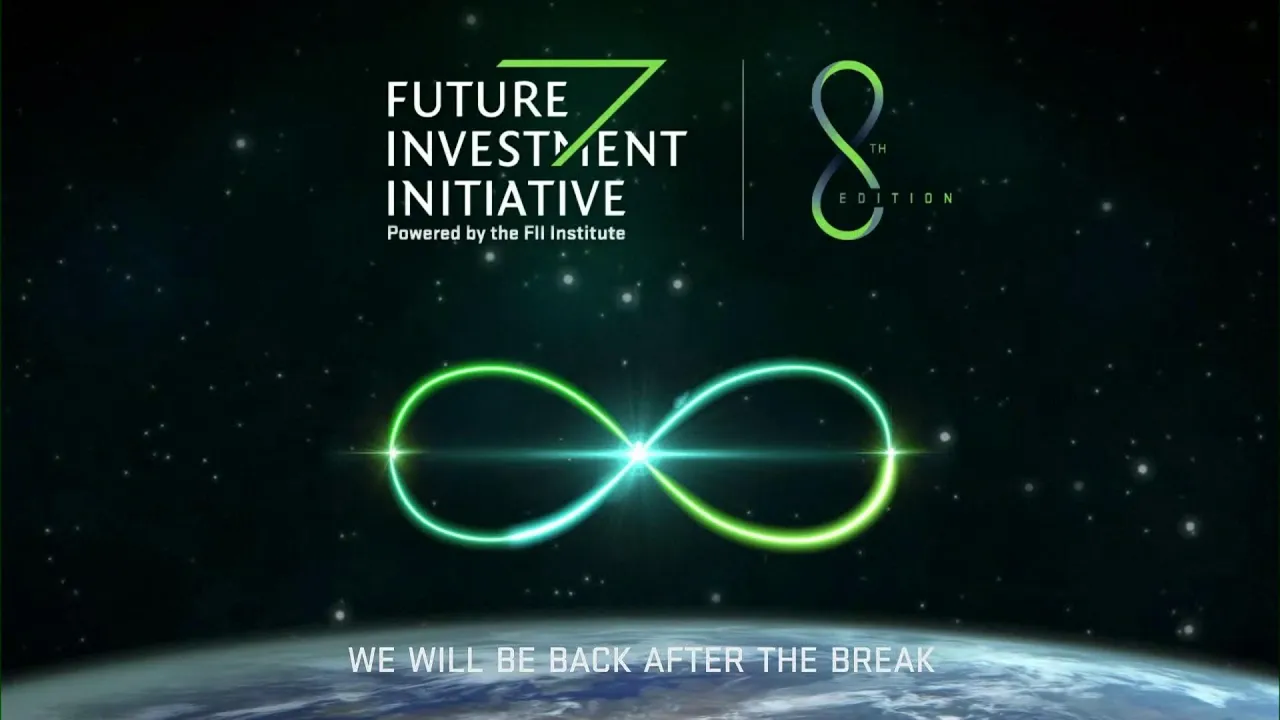 FUTURE INVESTMENT INITIATIVE
Powered by the FII Institute

8TH EDITION

WE WILL BE BACK AFTER THE BREAK